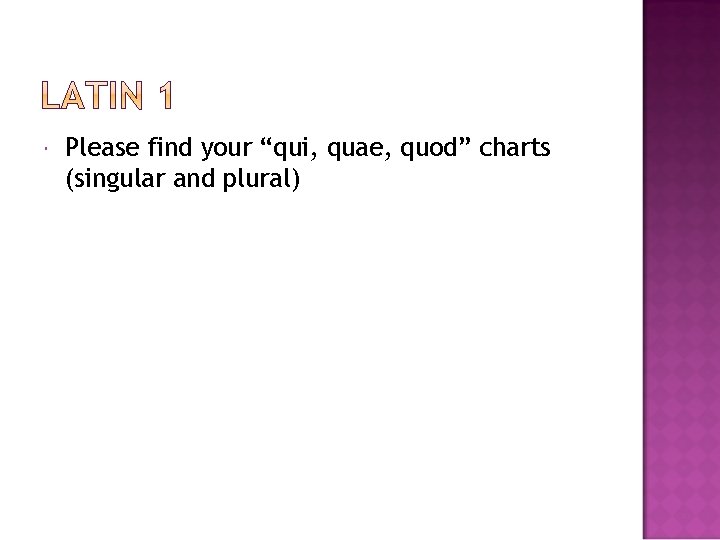 LATIN 1

Please find your “qui, quae, quod” charts (singular and plural)